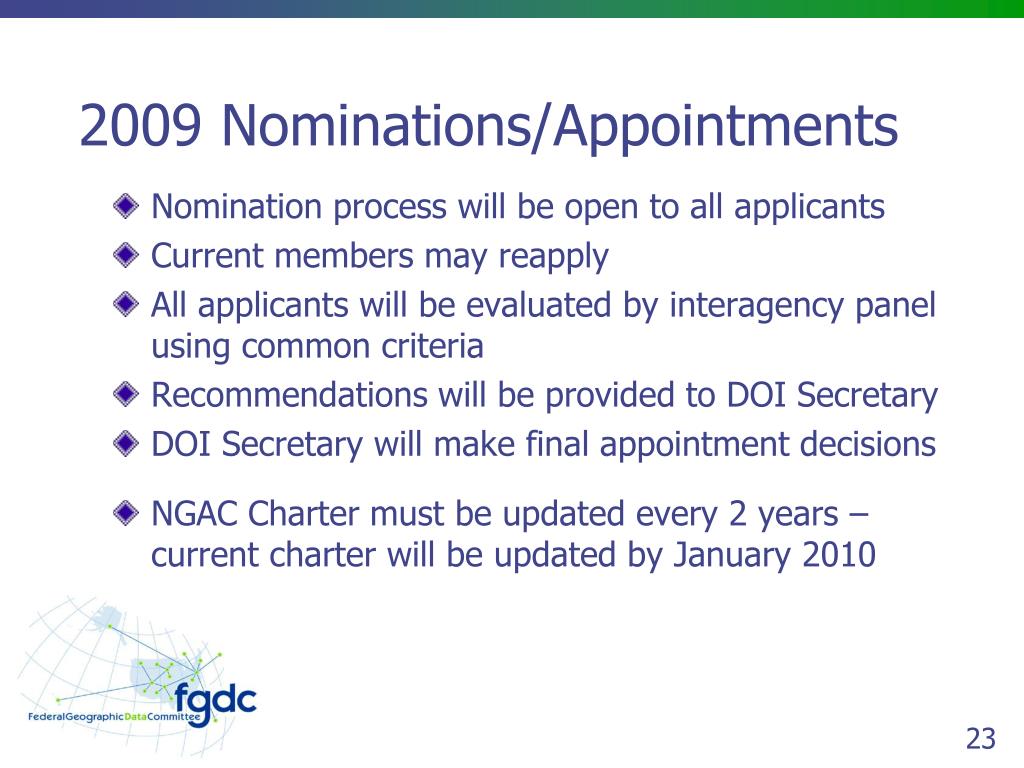 2009 Nominations/Appointments

Nomination process will be open to all applicants

Current members may reapply

All applicants will be evaluated by interagency panel using common criteria

Recommendations will be provided to DOI Secretary

DOI Secretary will make final appointment decisions

NGAC Charter must be updated every 2 years – current charter will be updated by January 2010

fgdc
FederalGeographicDataCommittee

23